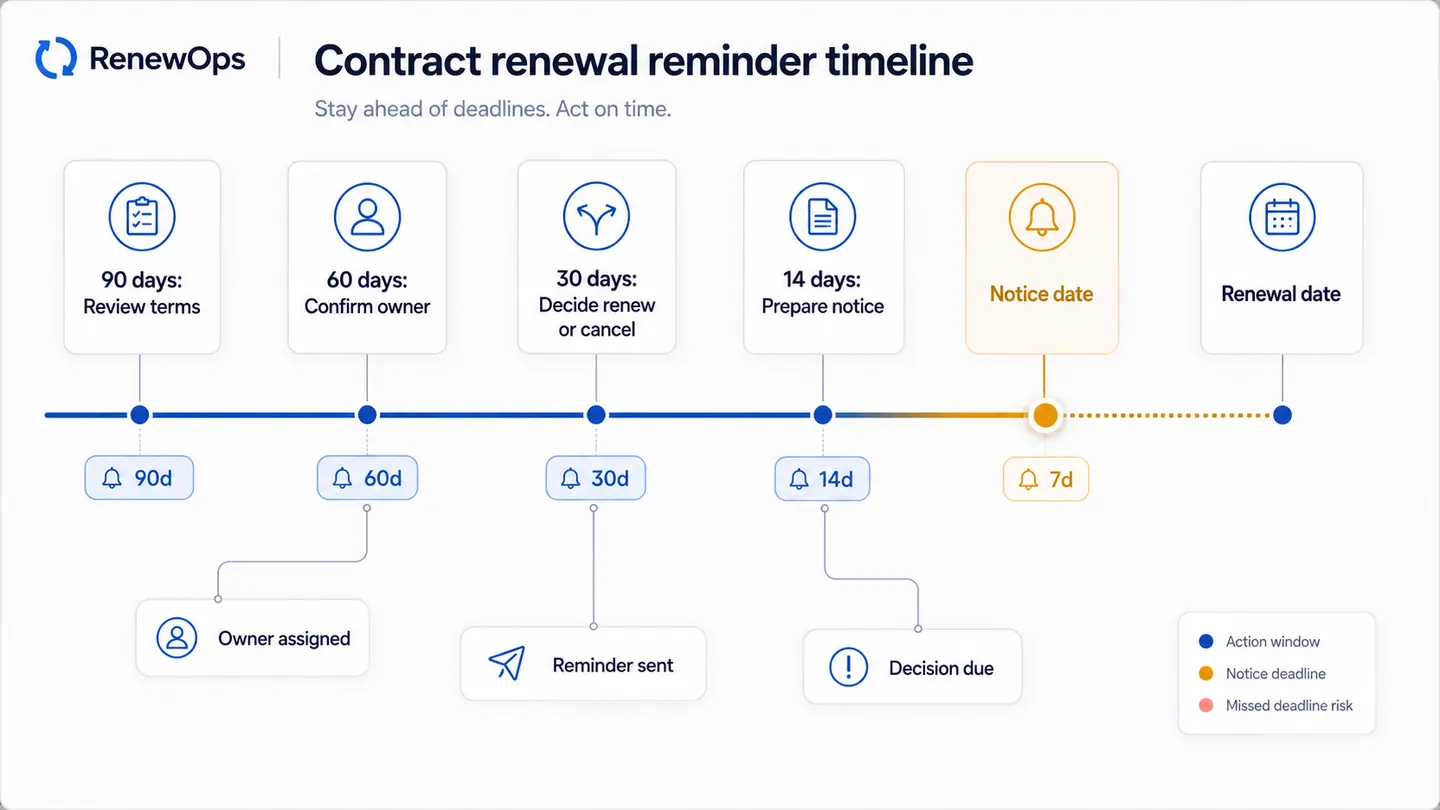 RenewOps

Contract renewal reminder timeline

Stay ahead of deadlines. Act on time.

90 days: Review terms

60 days: Confirm owner

30 days: Decide renew or cancel

14 days: Prepare notice

Notice date

Renewal date

90d

60d

30d

14d

7d

Owner assigned

Reminder sent

Decision due

Action window

Notice deadline

Missed deadline risk